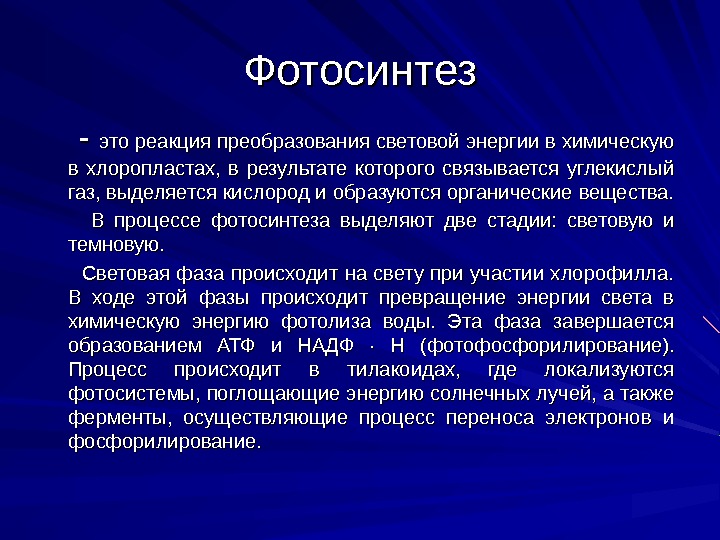 Фотосинтез

- это реакция преобразования световой энергии в химическую в хлоропластах, в результате которого связывается углекислый газ, выделяется кислород и образуются органические вещества.

В процессе фотосинтеза выделяют две стадии: световую и темновую.

Световая фаза происходит на свету при участии хлорофилла. В ходе этой фазы происходит превращение энергии света в химическую энергию фотолиза воды. Эта фаза завершается образованием АТФ и НАДФ · Н (фотофосфорилирование). Процесс происходит в тилакоидах, где локализуются фотосистемы, поглощающие энергию солнечных лучей, а также ферменты, осуществляющие процесс переноса электронов и фосфорилирование.